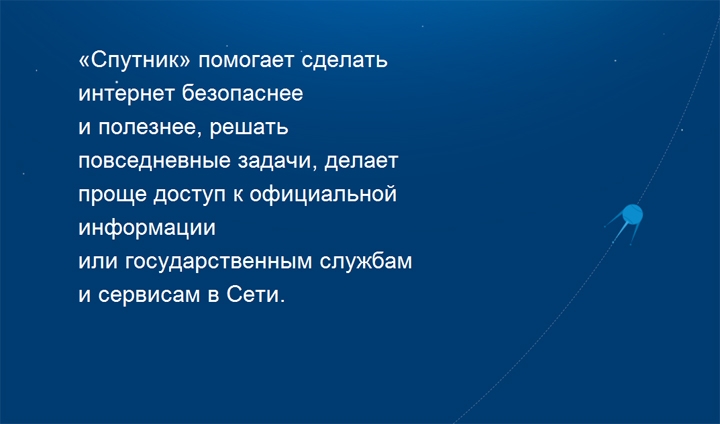 «Спутник» помогает сделать интернет безопаснее и полезнее, решать повседневные задачи, делает проще доступ к официальной информации или государственным службам и сервисам в Сети.